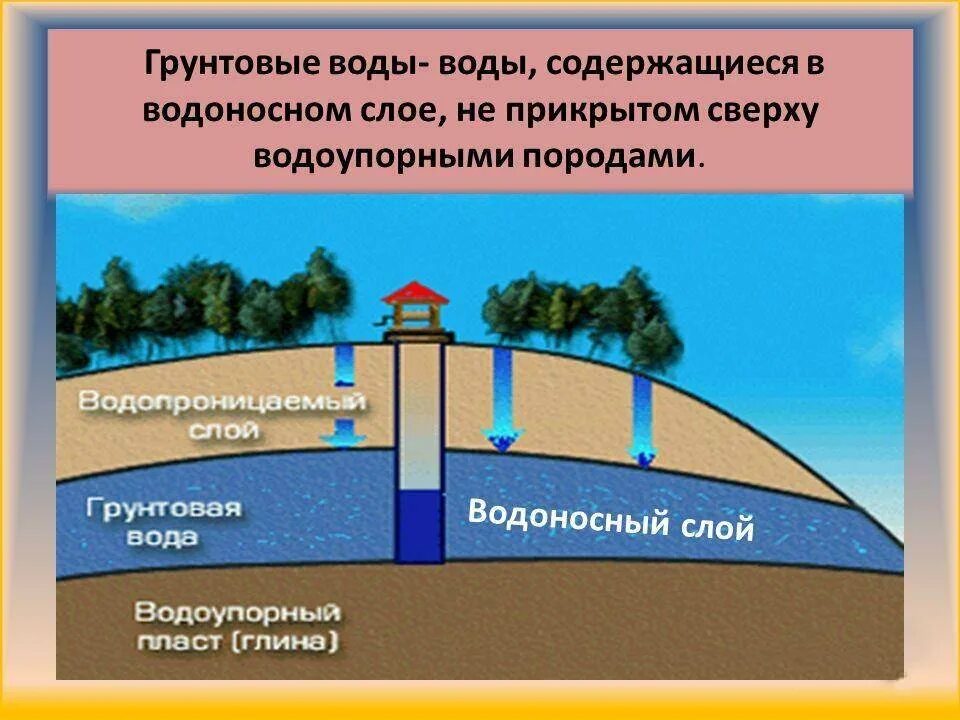 Грунтовые воды- воды, содержащиеся в водоносном слое, не прикрытом сверху водоупорными породами.

Водопроницаемый слой

Грунтовая вода

Водоносный слой

Водоупорный пласт (глина)